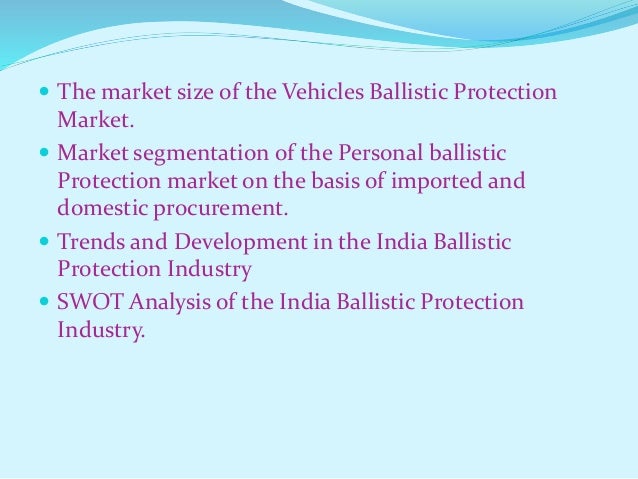 - The market size of the Vehicles Ballistic Protection Market.
- Market segmentation of the Personal ballistic Protection market on the basis of imported and domestic procurement.
- Trends and Development in the India Ballistic Protection Industry
- SWOT Analysis of the India Ballistic Protection Industry.